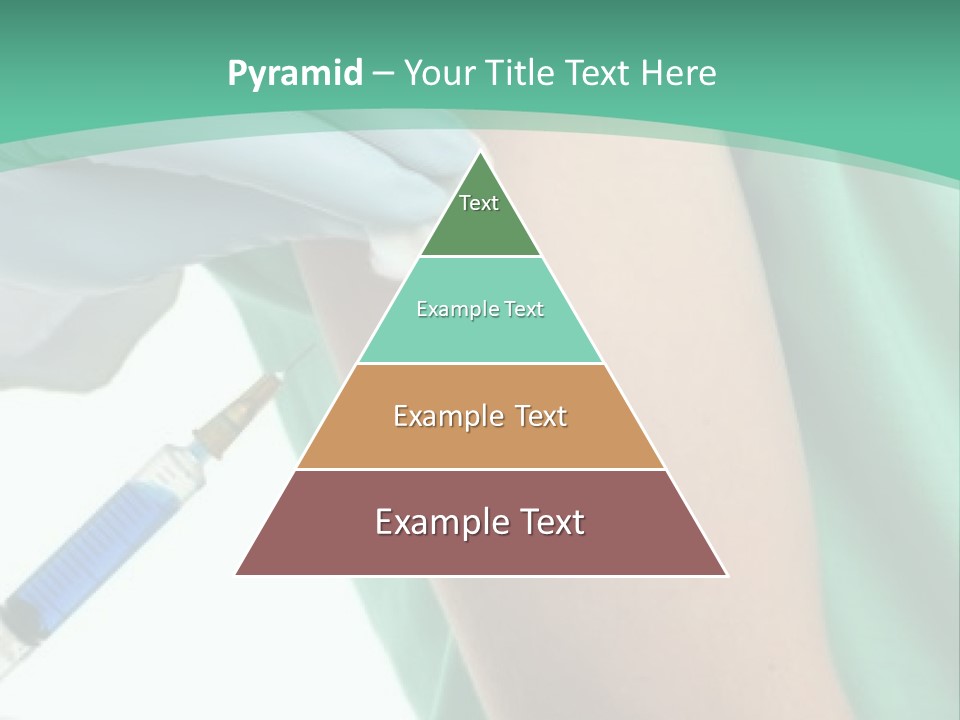 Pyramid – Your Title Text Here

Text

Example Text

Example Text

Example Text